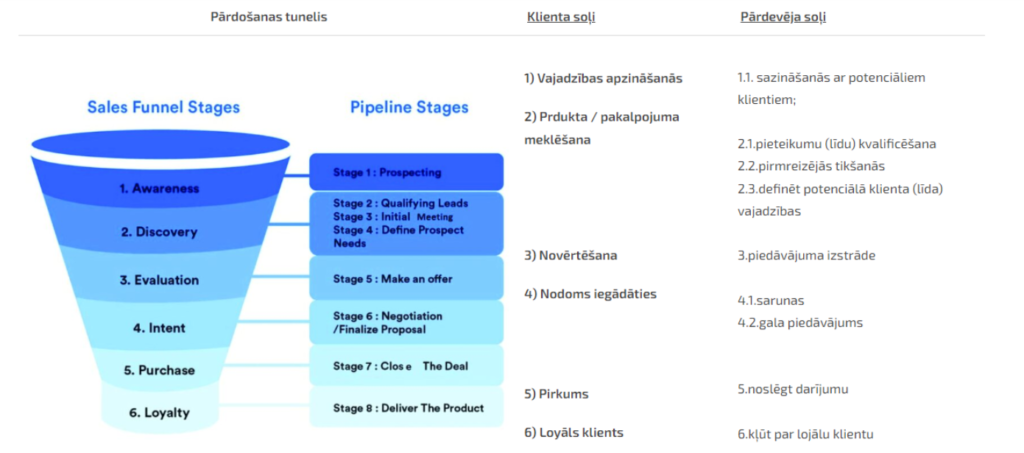 Pārdošanas tunelis

Sales Funnel Stages

1. Awareness
2. Discovery
3. Evaluation
4. Intent
5. Purchase
6. Loyalty

Pipeline Stages

Stage 1 : Prospecting
Stage 2 : Qualifying Leads
Stage 3 : Initial Meeting
Stage 4 : Define Prospect Needs
Stage 5 : Make an offer
Stage 6 : Negotiation /Finalize Proposal
Stage 7 : Clos e The Deal
Stage 8 : Deliver The Product

Klienta soļi

1) Vajadzības apzināšanās
2) Prdukta / pakalpojuma meklēšana
3) Novērtēšana
4) Nodoms iegādāties
5) Pirkums
6) Loyāls klients

Pārdevēja soļi

1.1. sazināšanās ar potenciāliem klientiem;
2.1.pieteikumu (līdu) kvalificēšana
2.2.pirmreizējās tikšanās
2.3.definēt potenciālā klienta (līda) vajadzības
3.piedāvājuma izstrāde
4.1.sarunas
4.2.gala piedāvājums
5.noslēgt darījumu
6.kļūt par lojālu klientu